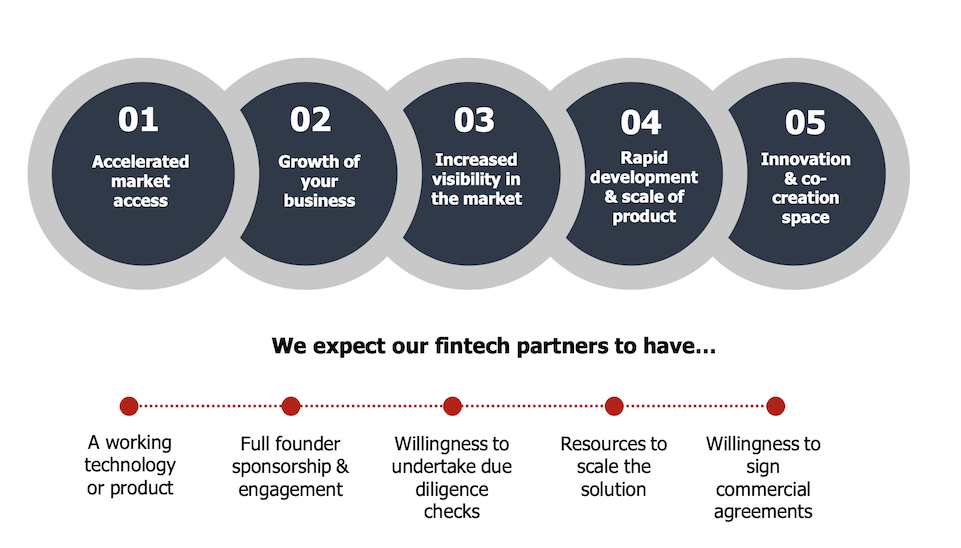 01
Accelerated market access

02
Growth of your business

03
Increased visibility in the market

04
Rapid development & scale of product

05
Innovation & co-creation space

We expect our fintech partners to have…

A working technology or product

Full founder sponsorship & engagement

Willingness to undertake due diligence checks

Resources to scale the solution

Willingness to sign commercial agreements